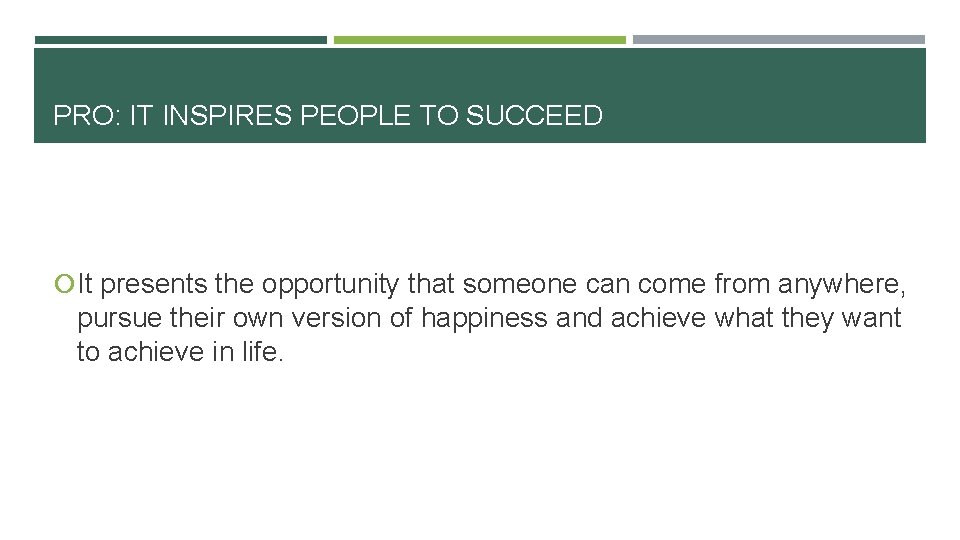 PRO: IT INSPIRES PEOPLE TO SUCCEED

It presents the opportunity that someone can come from anywhere, pursue their own version of happiness and achieve what they want to achieve in life.